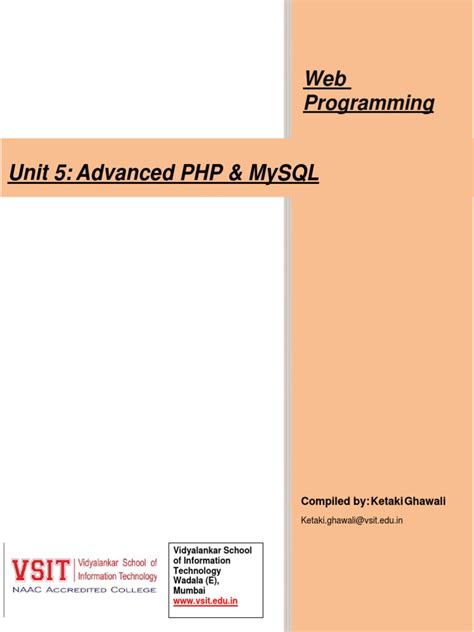 Web Programming

Unit 5: Advanced PHP & MySQL

Compiled by: Ketaki Ghawali

Ketaki.ghawali@vsit.edu.in

VSIT Vidyalankar School of Information Technology
NAAC ACCREDITED COLLEGE

Vidyalankar School of Information Technology Wadala (E), Mumbai
www.vsit.edu.in